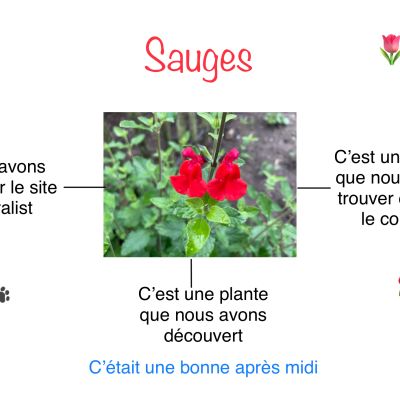 Sauges

avons
r le site
ralist

C'est un
que nou
trouver
le co

C'est une plante
que nous avons
découvert

C'était une bonne après midi